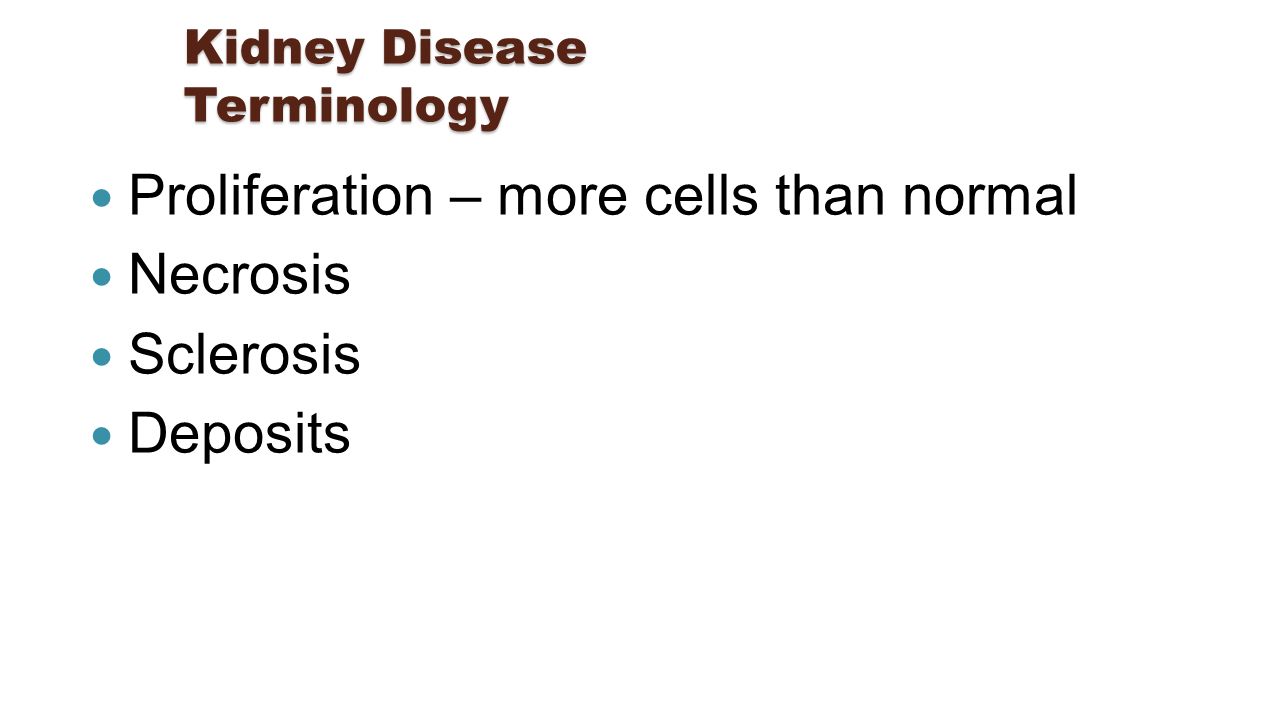 Kidney Disease Terminology

- Proliferation – more cells than normal
- Necrosis
- Sclerosis
- Deposits